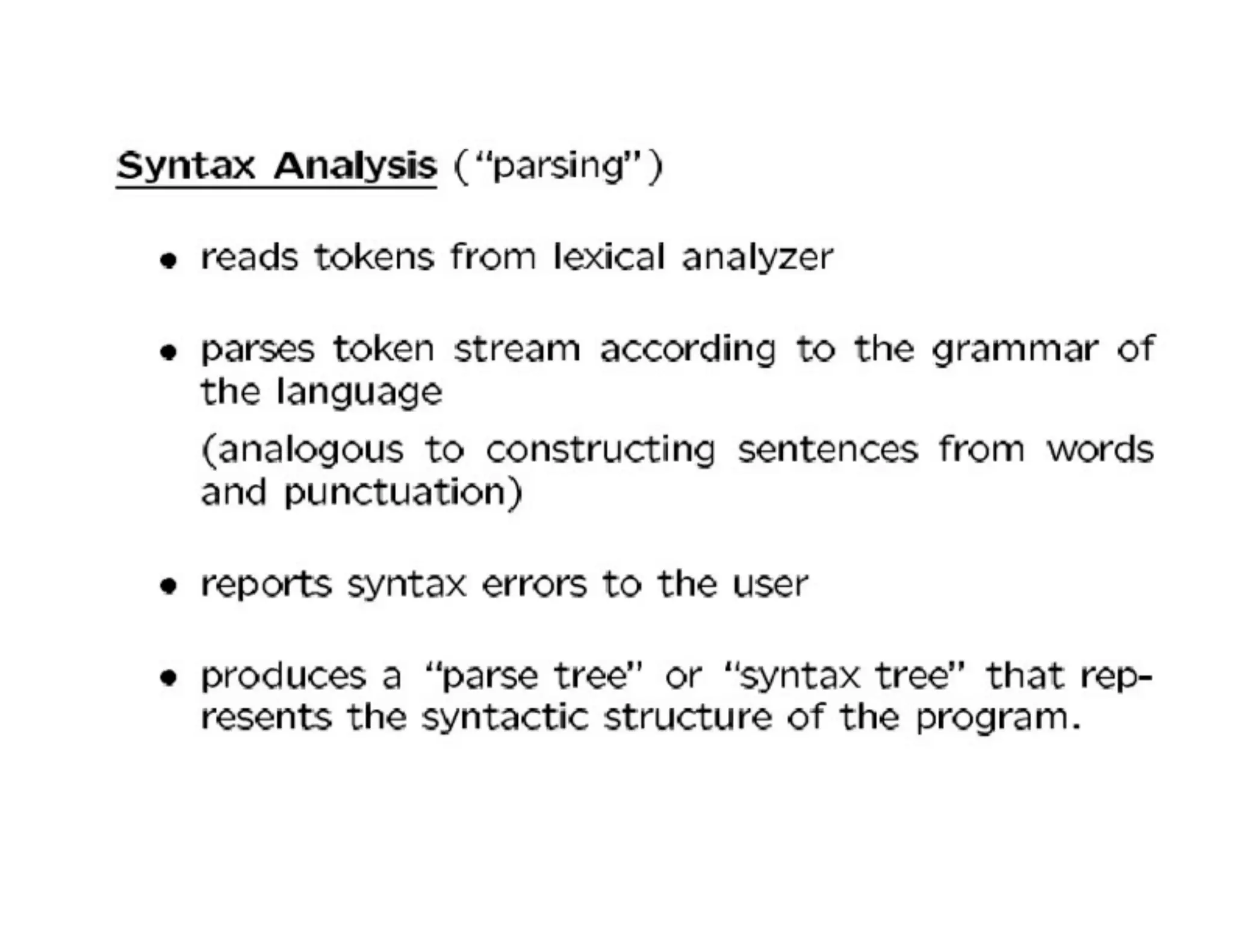 Syntax Analysis ("parsing")

• reads tokens from lexical analyzer

• parses token stream according to the grammar of the language

(analogous to constructing sentences from words and punctuation)

• reports syntax errors to the user

• produces a "parse tree" or "syntax tree" that represents the syntactic structure of the program.